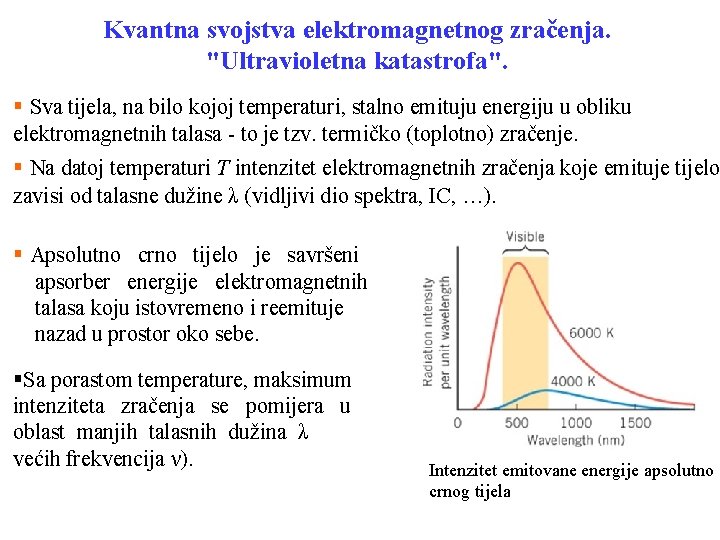 Kvantna svojstva elektromagnetnog zračenja. "Ultravioletna katastrofa".

▪ Sva tijela, na bilo kojoj temperaturi, stalno emituju energiju u obliku elektromagnetnih talasa - to je tzv. termičko (toplotno) zračenje.

▪ Na datoj temperaturi $T$ intenzitet elektromagnetnih zračenja koje emituje tijelo zavisi od talasne dužine $\lambda$ (vidljivi dio spektra, IC, …).

▪ Apsolutno crno tijelo je savršeni apsorber energije elektromagnetnih talasa koju istovremeno i reemituje nazad u prostor oko sebe.

▪Sa porastom temperature, maksimum intenziteta zračenja se pomijera u oblast manjih talasnih dužina $\lambda$ većih frekvencija $\nu$).

Visible

Radiation intensity per unit wavelength

6000 K

4000 K

0 500 1000 1500

Wavelength (nm)

Intenzitet emitovane energije apsolutno crnog tijela